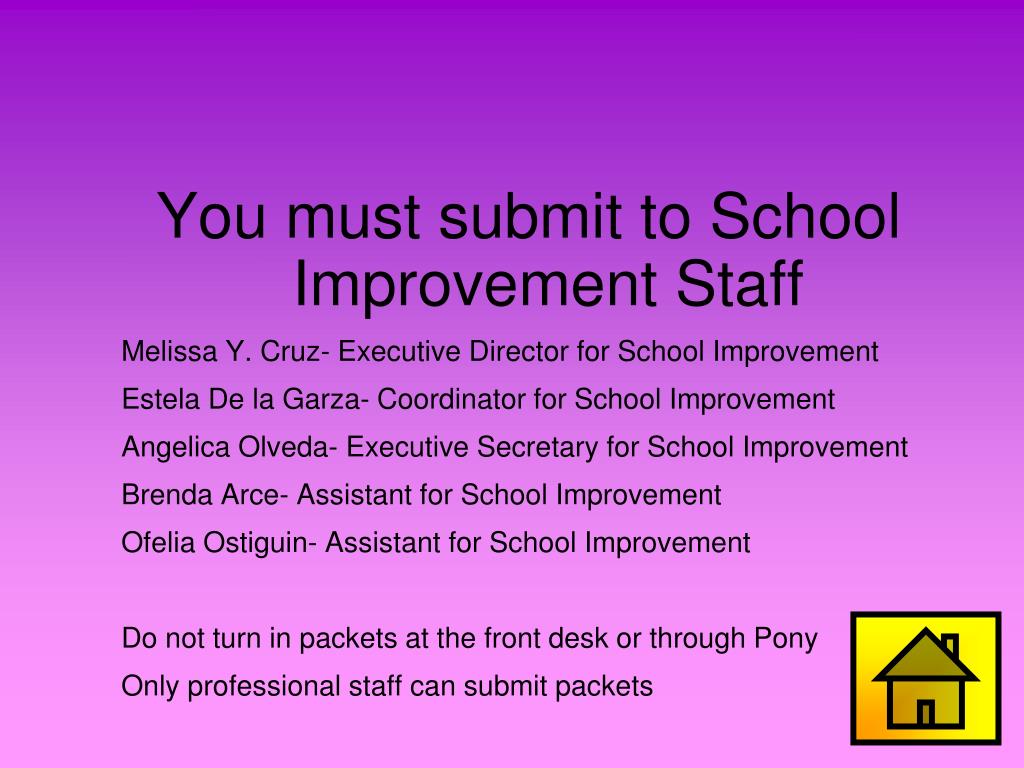 You must submit to School Improvement Staff

Melissa Y. Cruz- Executive Director for School Improvement

Estela De la Garza- Coordinator for School Improvement

Angelica Olveda- Executive Secretary for School Improvement

Brenda Arce- Assistant for School Improvement

Ofelia Ostiguin- Assistant for School Improvement

Do not turn in packets at the front desk or through Pony

Only professional staff can submit packets